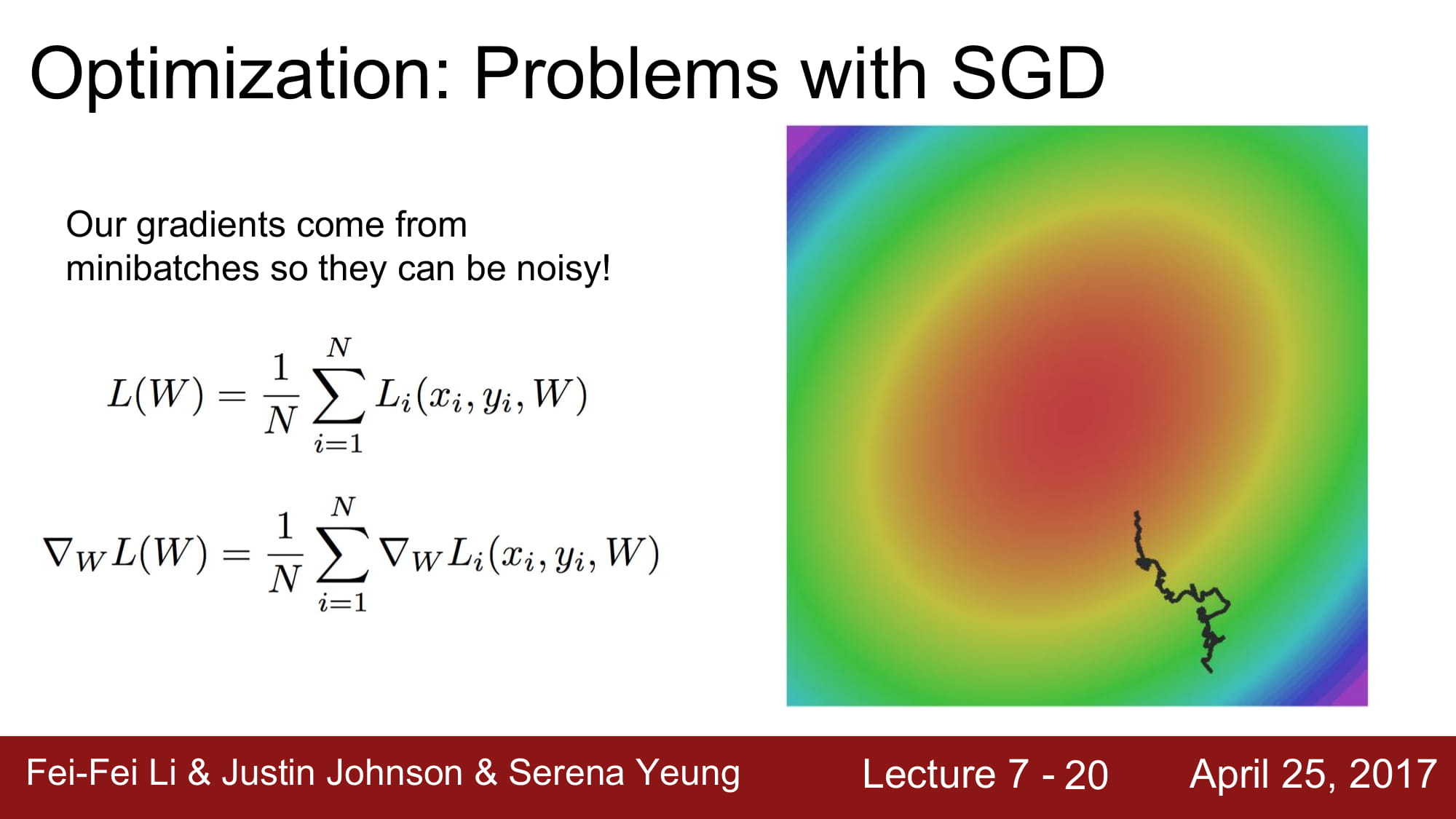 Optimization: Problems with SGD

Our gradients come from minibatches so they can be noisy!

$L(W) = \frac{1}{N} \sum_{i=1}^{N} L_i(x_i, y_i, W)$

$\nabla_W L(W) = \frac{1}{N} \sum_{i=1}^{N} \nabla_W L_i(x_i, y_i, W)$

Fei-Fei Li & Justin Johnson & Serena Yeung Lecture 7 - 20 April 25, 2017